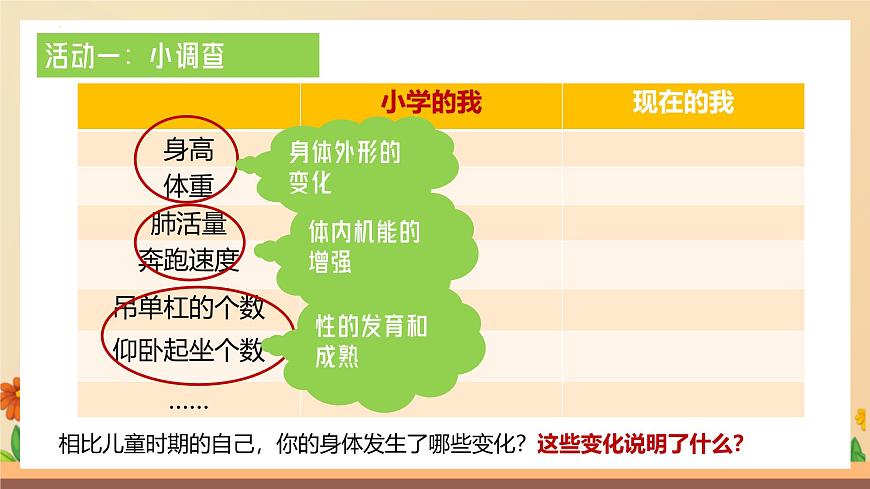 活动一：小调查

|  | 小学的我 | 现在的我 |
|---|---|---|
| 身高 |  |  |
| 体重 |  |  |
| 肺活量 |  |  |
| 奔跑速度 |  |  |
| 吊单杠的个数 |  |  |
| 仰卧起坐个数 |  |  |
| …… |  |  |

身体外形的变化

体内机能的增强

性的发育和成熟

相比儿童时期的自己，你的身体发生了哪些变化？这些变化说明了什么？